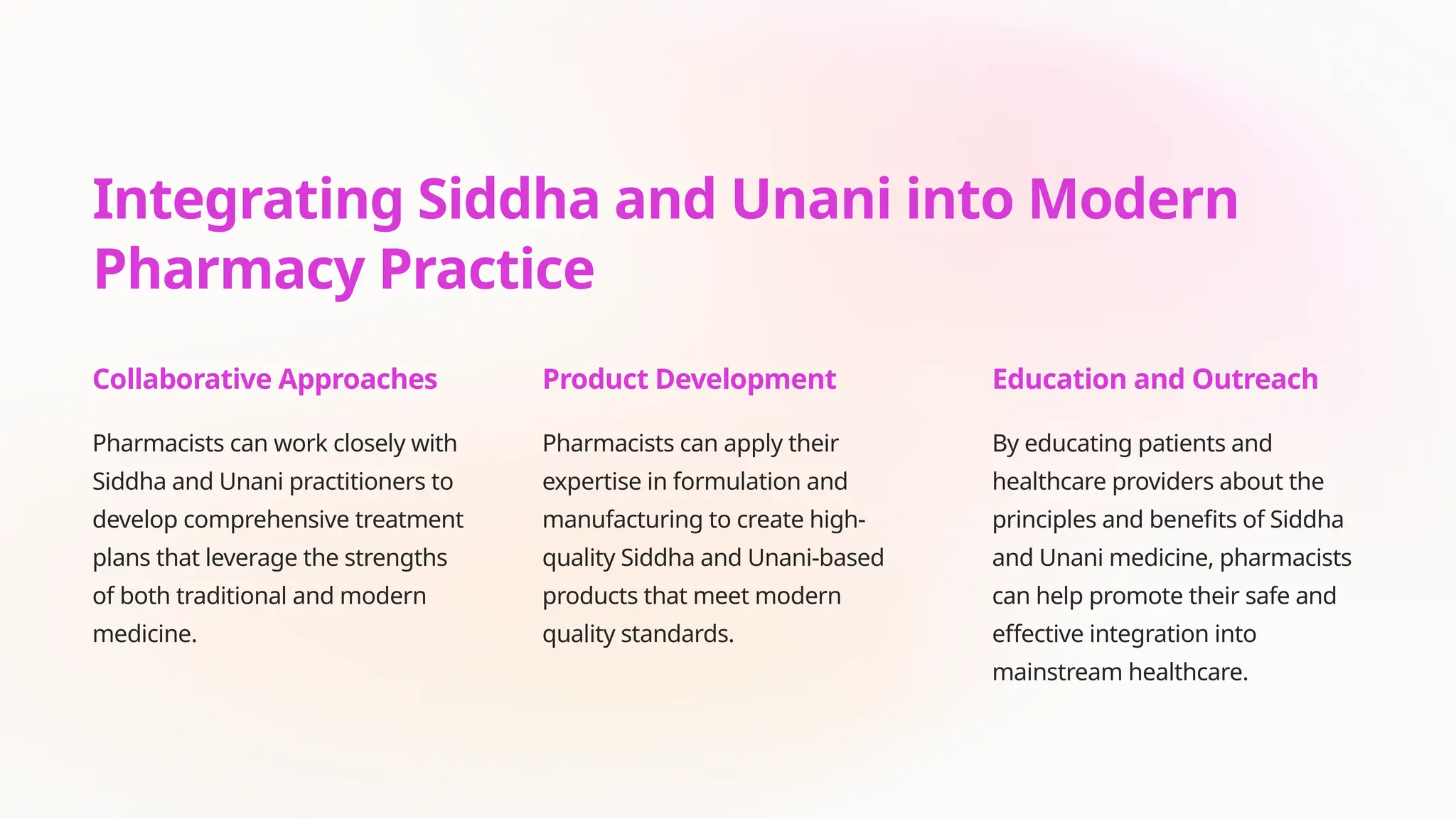 Integrating Siddha and Unani into Modern Pharmacy Practice

Collaborative Approaches

Pharmacists can work closely with Siddha and Unani practitioners to develop comprehensive treatment plans that leverage the strengths of both traditional and modern medicine.

Product Development

Pharmacists can apply their expertise in formulation and manufacturing to create high-quality Siddha and Unani-based products that meet modern quality standards.

Education and Outreach

By educating patients and healthcare providers about the principles and benefits of Siddha and Unani medicine, pharmacists can help promote their safe and effective integration into mainstream healthcare.